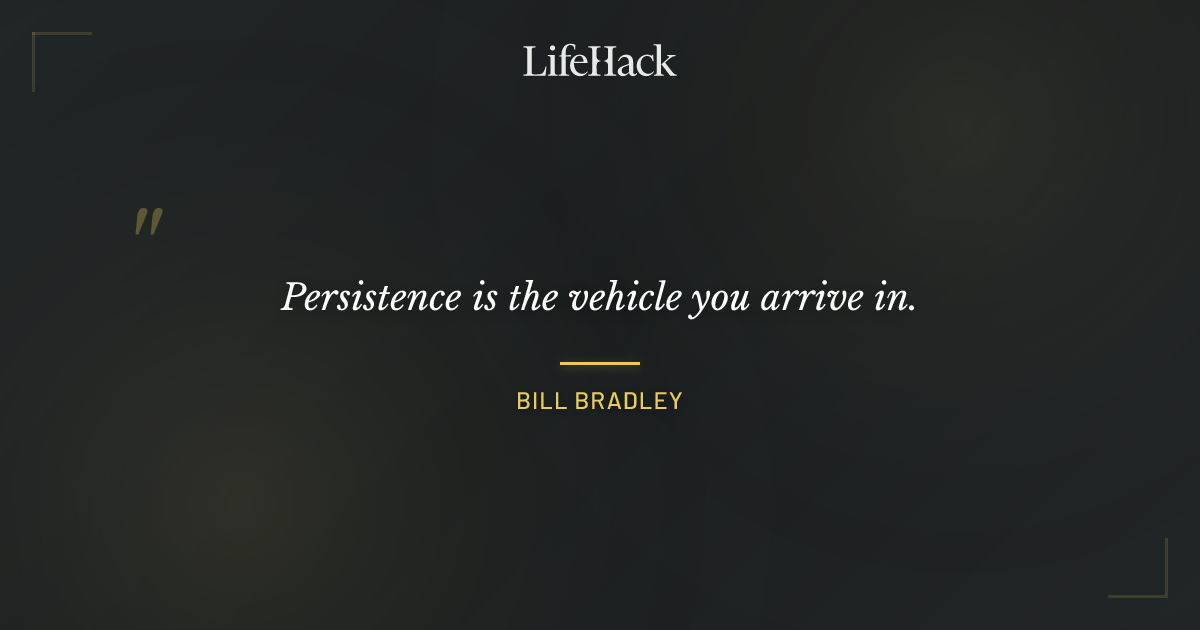 LifeHack

"

Persistence is the vehicle you arrive in.

BILL BRADLEY